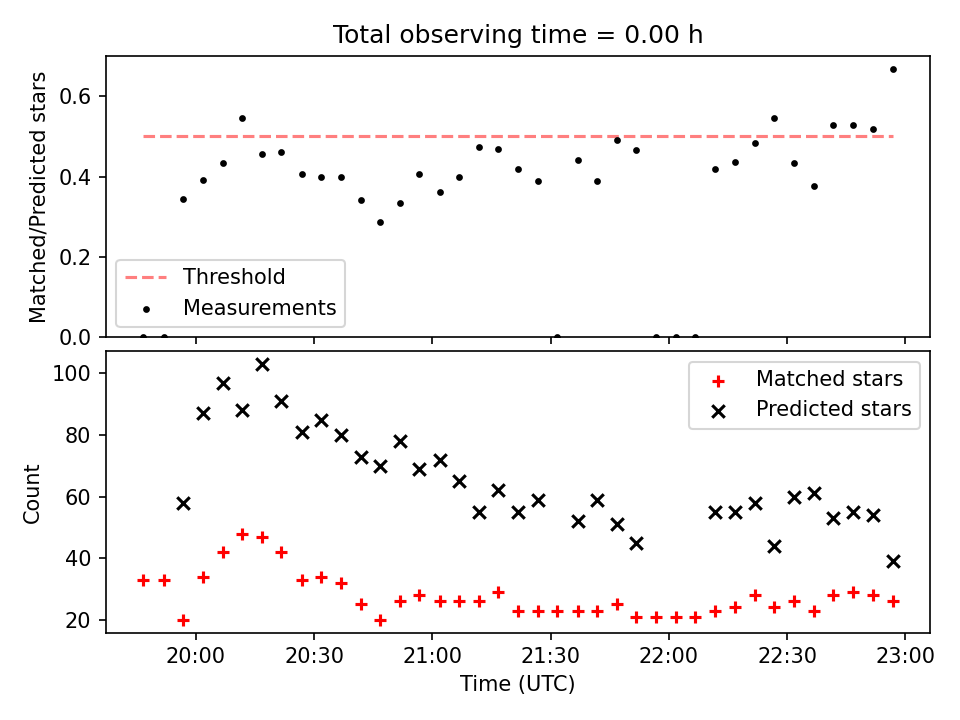 Total observing time = 0.00 h

Matched/Predicted stars

0.6
0.4
0.2
0.0

Threshold
Measurements

Count

100
80
60
40
20

Matched stars
Predicted stars

20:00 20:30 21:00 21:30 22:00 22:30 23:00

Time (UTC)